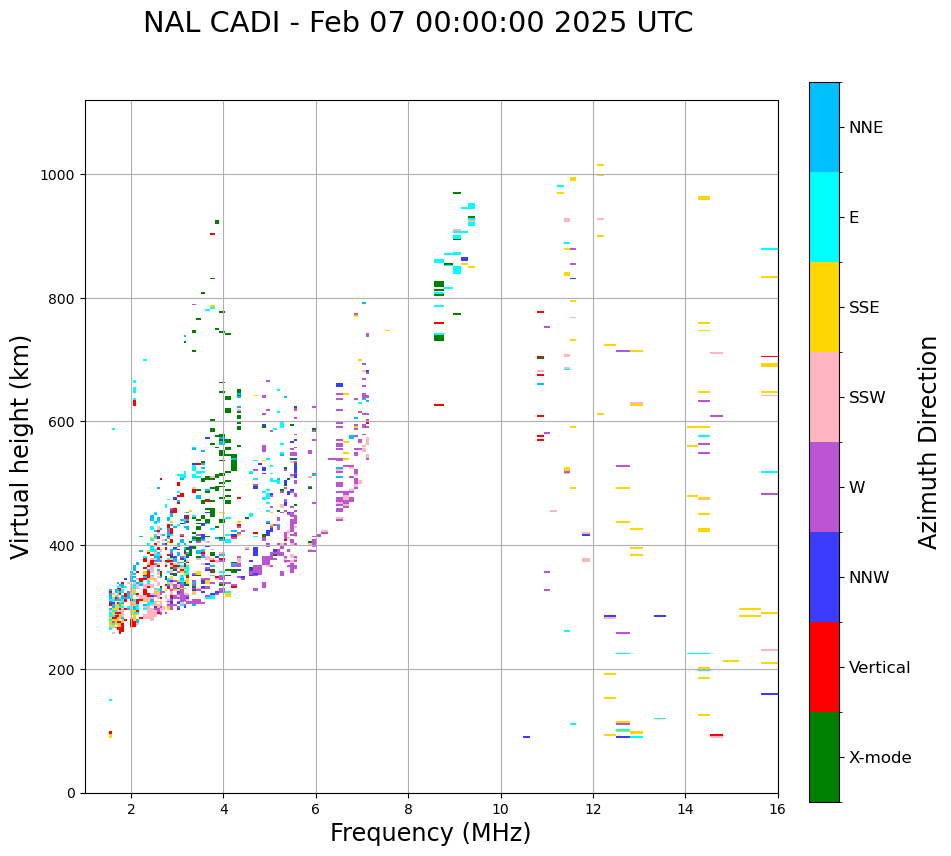 NAL CADI - Feb 07 00:00:00 2025 UTC

Virtual height (km)

1000
800
600
400
200
0

2
4
6
8
10
12
14
16

Frequency (MHz)

NNE
E
SSE
SSW
W
NNW
Vertical
X-mode

Azimuth Direction